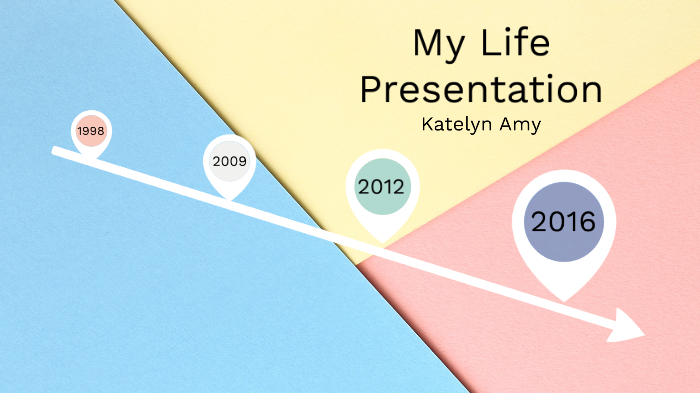 My Life Presentation
Katelyn Amy

1998
2009
2012
2016